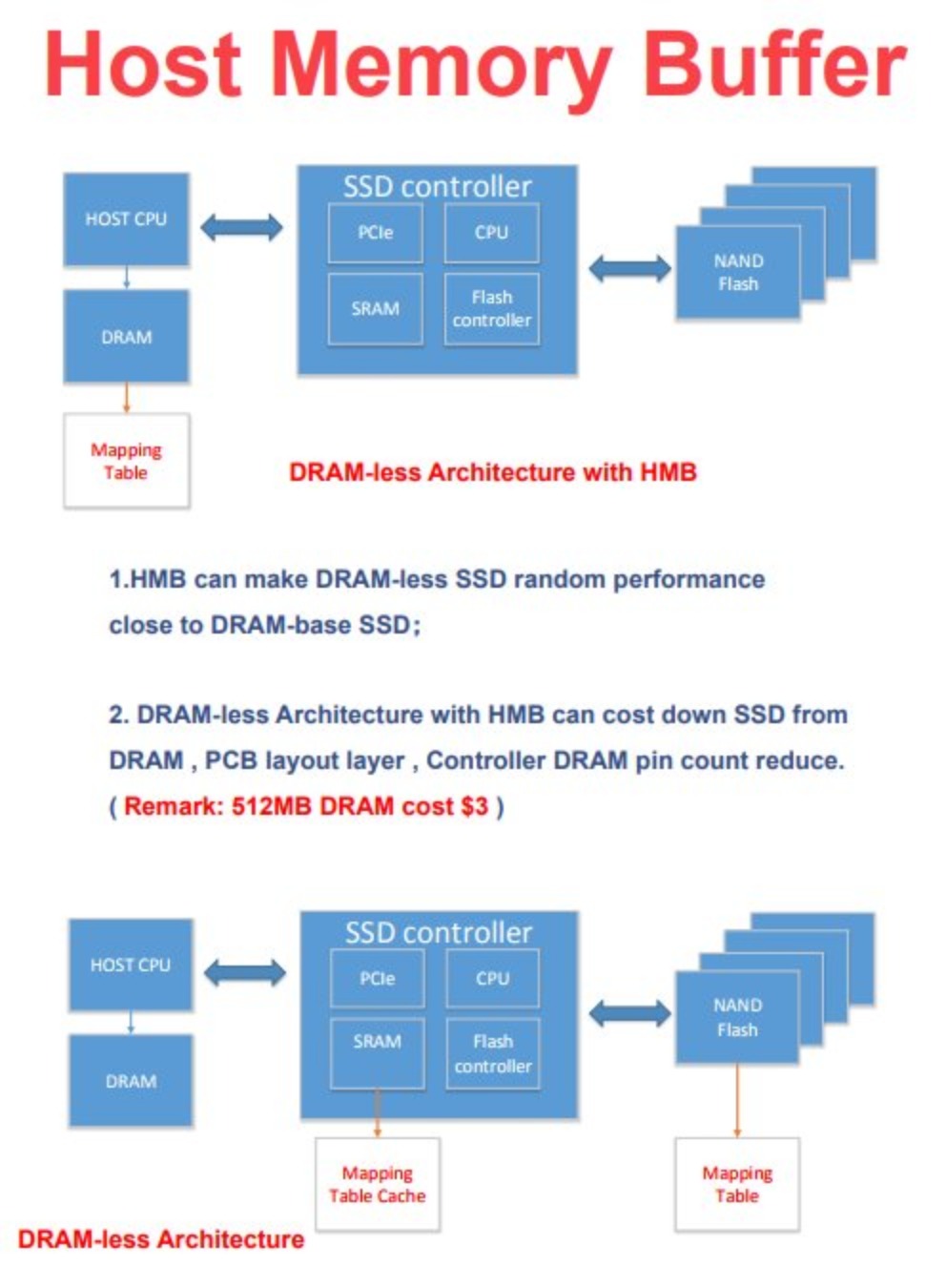 Host Memory Buffer

HOST CPU

DRAM

Mapping Table

SSD controller

PCIe

CPU

SRAM

Flash controller

NAND Flash

DRAM-less Architecture with HMB

1.HMB can make DRAM-less SSD random performance close to DRAM-base SSD;

2. DRAM-less Architecture with HMB can cost down SSD from DRAM , PCB layout layer , Controller DRAM pin count reduce. ( Remark: 512MB DRAM cost $3 )

HOST CPU

DRAM

SSD controller

PCIe

CPU

SRAM

Flash controller

NAND Flash

Mapping Table Cache

Mapping Table

DRAM-less Architecture